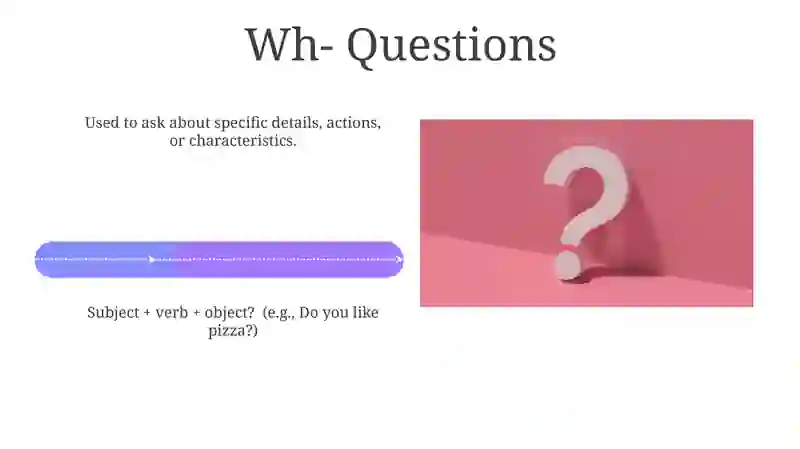 Wh- Questions

Used to ask about specific details, actions, or characteristics.

Subject + verb + object? (e.g., Do you like pizza?)